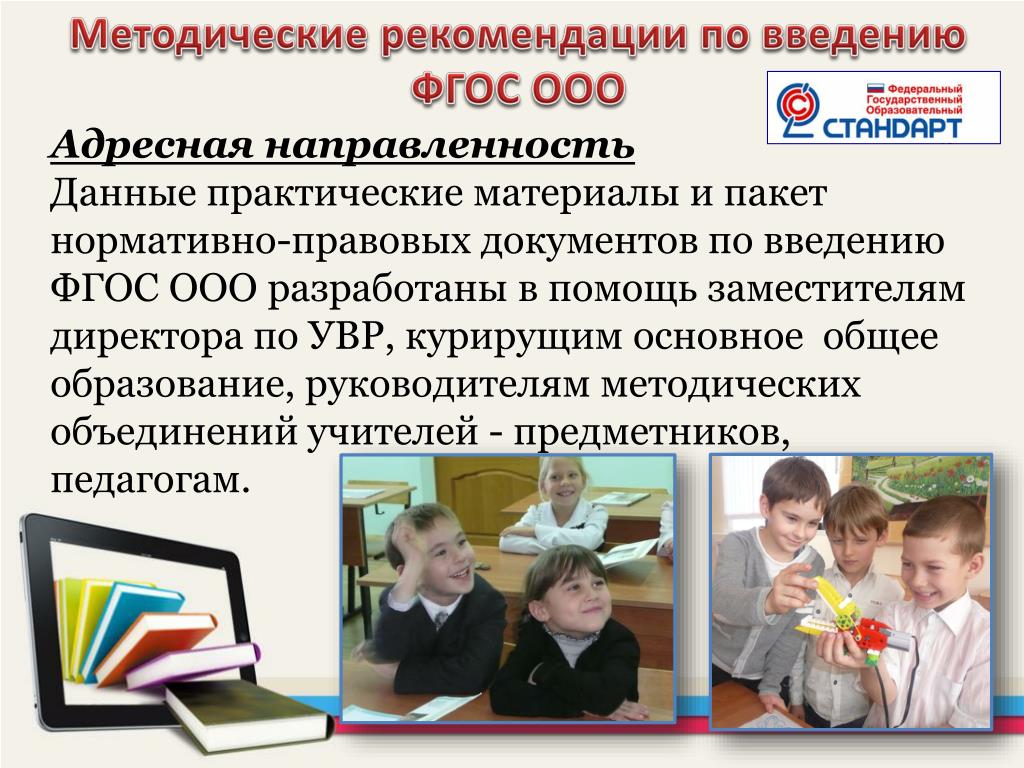 Методические рекомендации по введению ФГОС ООО

Федеральный Государственный Образовательный СТАНДАРТ

Адресная направленность

Данные практические материалы и пакет нормативно-правовых документов по введению ФГОС ООО разработаны в помощь заместителям директора по УВР, курирущим основное общее образование, руководителям методических объединений учителей - предметников, педагогам.